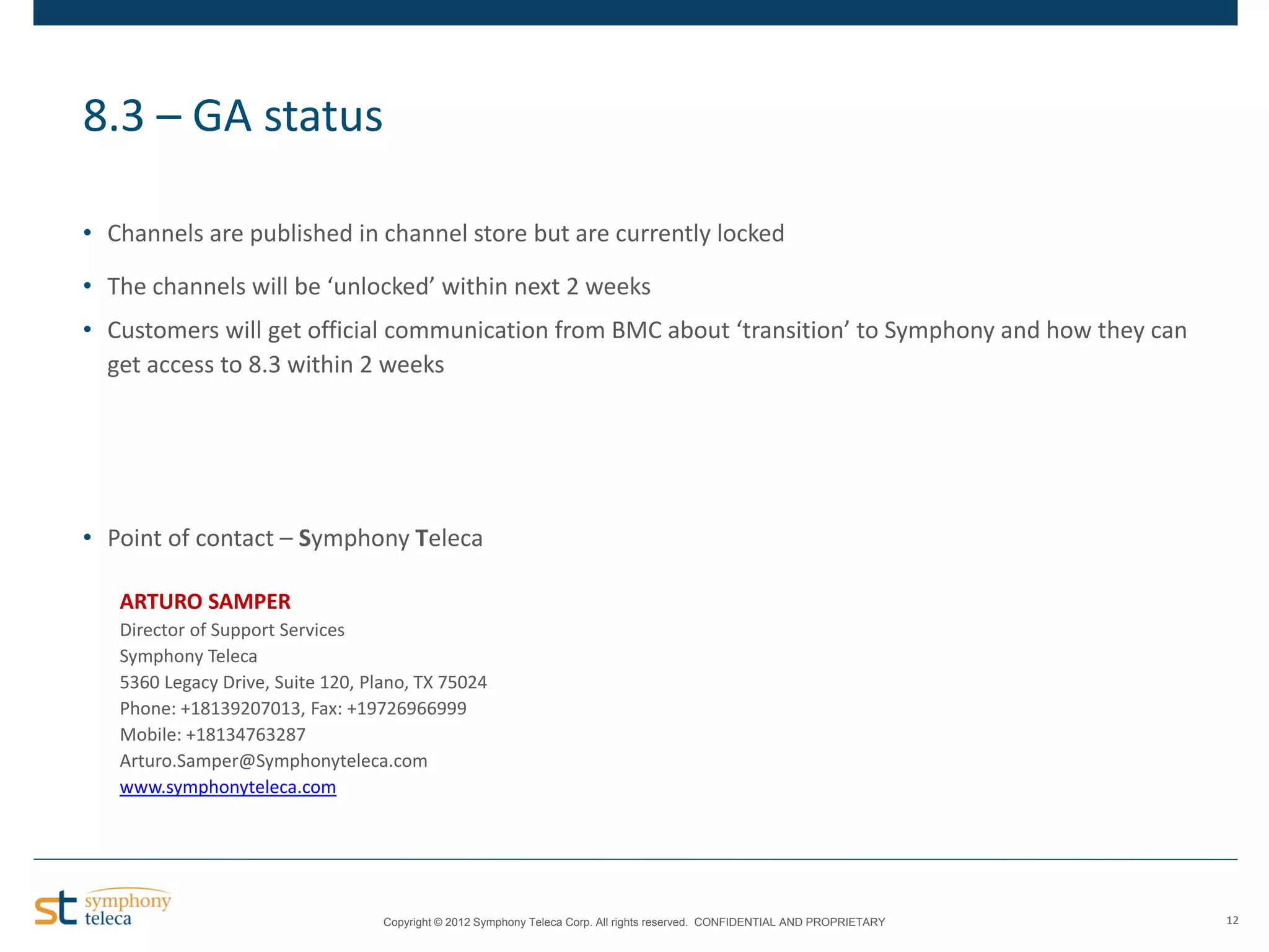 8.3 – GA status

• Channels are published in channel store but are currently locked

• The channels will be ‘unlocked’ within next 2 weeks

• Customers will get official communication from BMC about ‘transition’ to Symphony and how they can get access to 8.3 within 2 weeks

• Point of contact – Symphony Teleca

ARTURO SAMPER
Director of Support Services
Symphony Teleca
5360 Legacy Drive, Suite 120, Plano, TX 75024
Phone: +18139207013, Fax: +19726966999
Mobile: +18134763287
Arturo.Samper@Symphonyteleca.com
www.symphonyteleca.com

st symphony teleca

Copyright © 2012 Symphony Teleca Corp. All rights reserved. CONFIDENTIAL AND PROPRIETARY

12